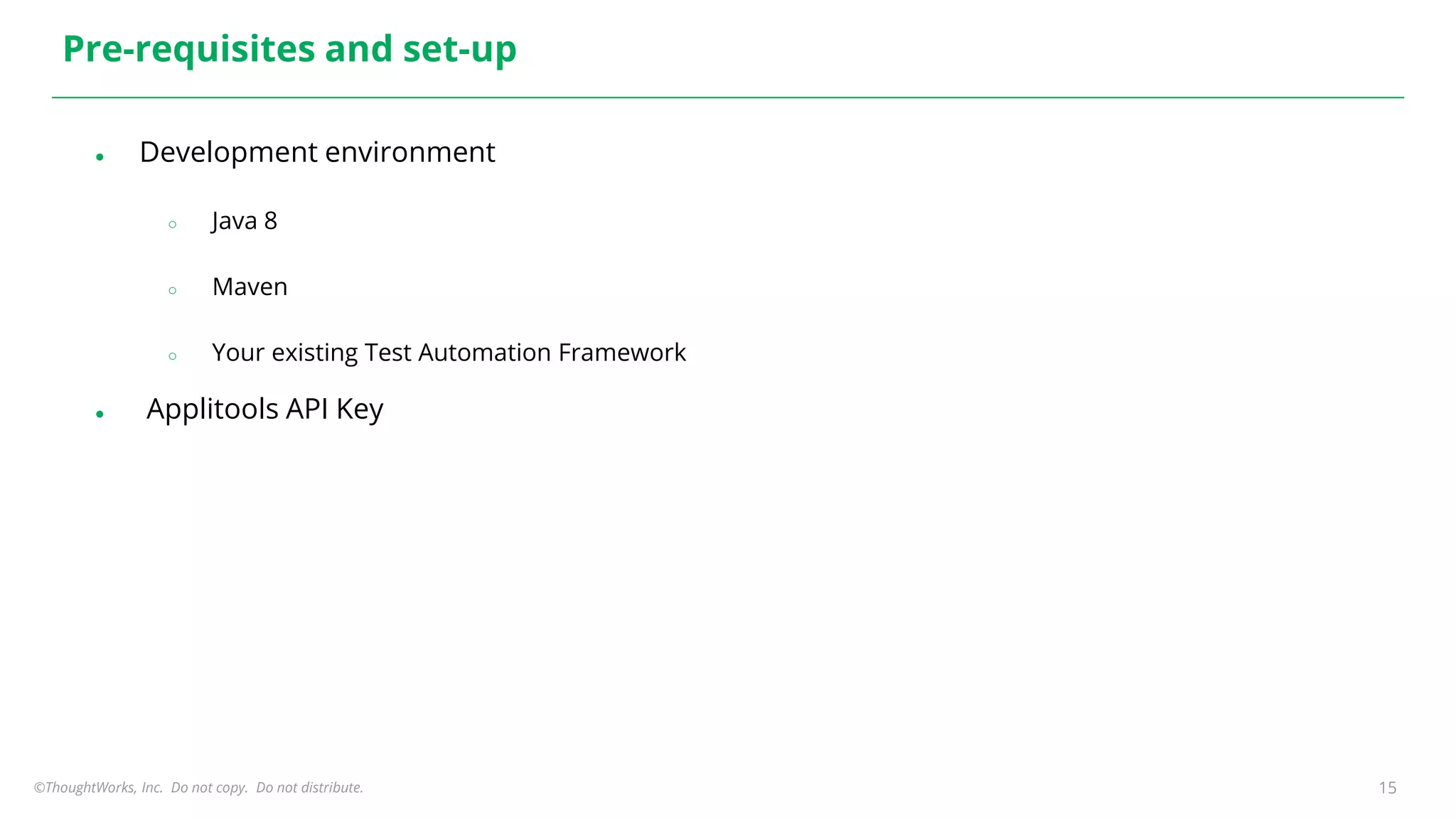 Pre-requisites and set-up

- Development environment
  - Java 8
  - Maven
  - Your existing Test Automation Framework
- Applitools API Key

©ThoughtWorks, Inc. Do not copy. Do not distribute.

15